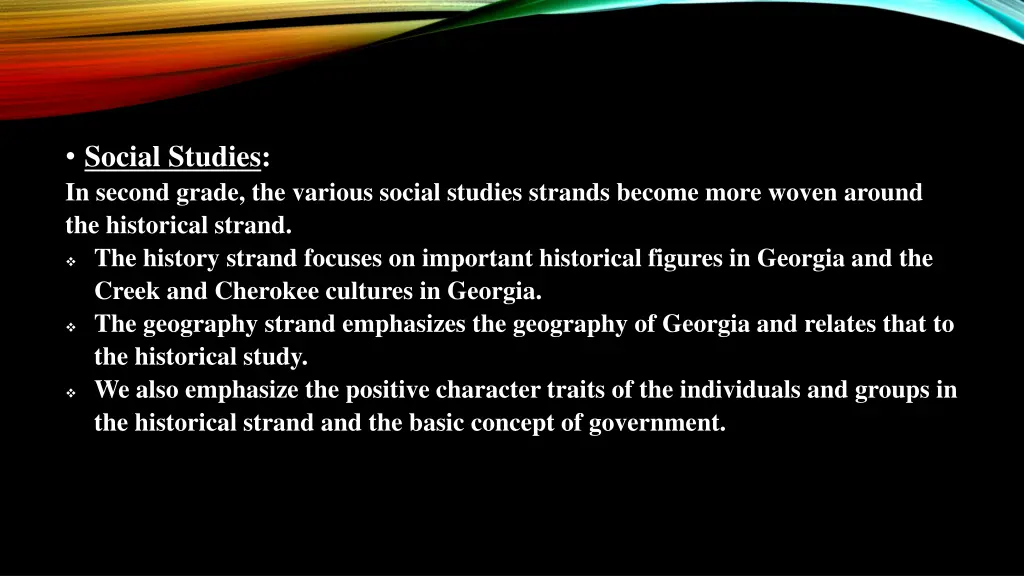 • Social Studies:
In second grade, the various social studies strands become more woven around the historical strand.

❖ The history strand focuses on important historical figures in Georgia and the Creek and Cherokee cultures in Georgia.
❖ The geography strand emphasizes the geography of Georgia and relates that to the historical study.
❖ We also emphasize the positive character traits of the individuals and groups in the historical strand and the basic concept of government.